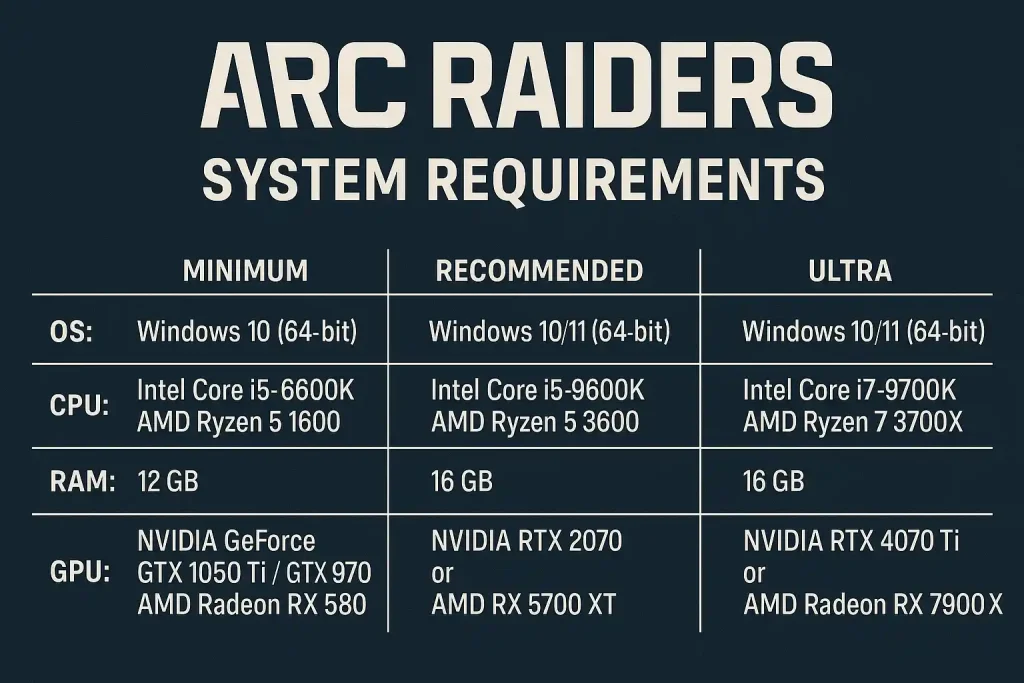 ARC RAIDERS

SYSTEM REQUIREMENTS

| | MINIMUM | RECOMMENDED | ULTRA |
|---|---|---|---|
| OS: | Windows 10 (64-bit) | Windows 10/11 (64-bit) | Windows 10/11 (64-bit) |
| CPU: | Intel Core i5-6600K AMD Ryzen 5 1600 | Intel Core i5-9600K AMD Ryzen 5 3600 | Intel Core i7-9700K AMD Ryzen 7 3700X |
| RAM: | 12 GB | 16 GB | 16 GB |
| GPU: | NVIDIA GeForce GTX 1050 Ti / GTX 970 AMD Radeon RX 580 | NVIDIA RTX 2070 or AMD RX 5700 XT | NVIDIA RTX 4070 Ti or AMD Radeon RX 7900 X |